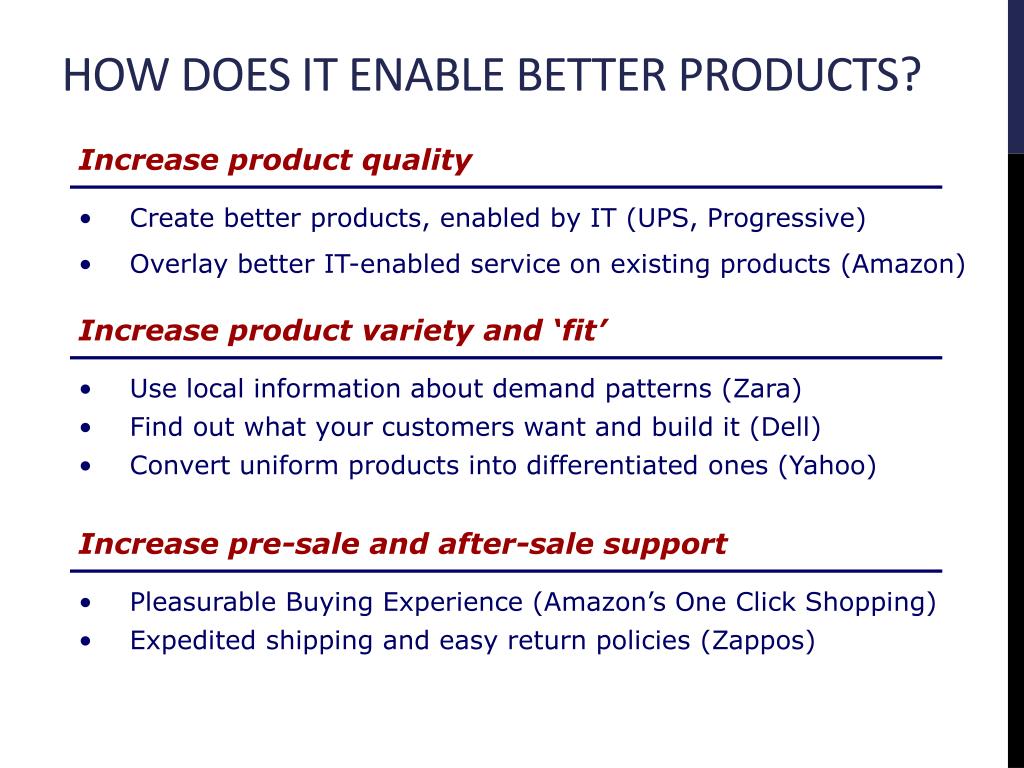 HOW DOES IT ENABLE BETTER PRODUCTS?

Increase product quality

• Create better products, enabled by IT (UPS, Progressive)
• Overlay better IT-enabled service on existing products (Amazon)

Increase product variety and ‘fit’

• Use local information about demand patterns (Zara)
• Find out what your customers want and build it (Dell)
• Convert uniform products into differentiated ones (Yahoo)

Increase pre-sale and after-sale support

• Pleasurable Buying Experience (Amazon’s One Click Shopping)
• Expedited shipping and easy return policies (Zappos)